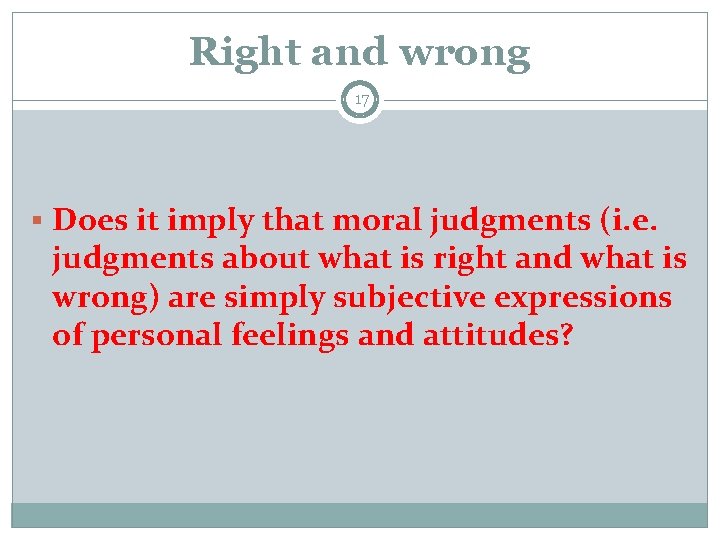 Right and wrong

17

▪ Does it imply that moral judgments (i.e. judgments about what is right and what is wrong) are simply subjective expressions of personal feelings and attitudes?